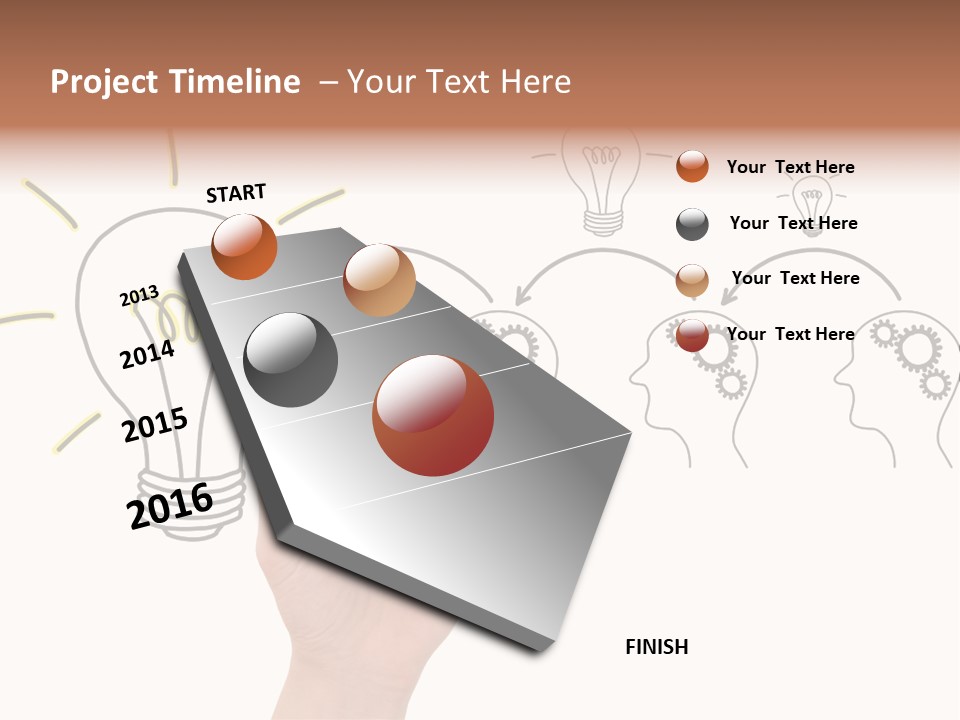 Project Timeline – Your Text Here

START

2013

2014

2015

2016

Your Text Here

Your Text Here

Your Text Here

Your Text Here

FINISH